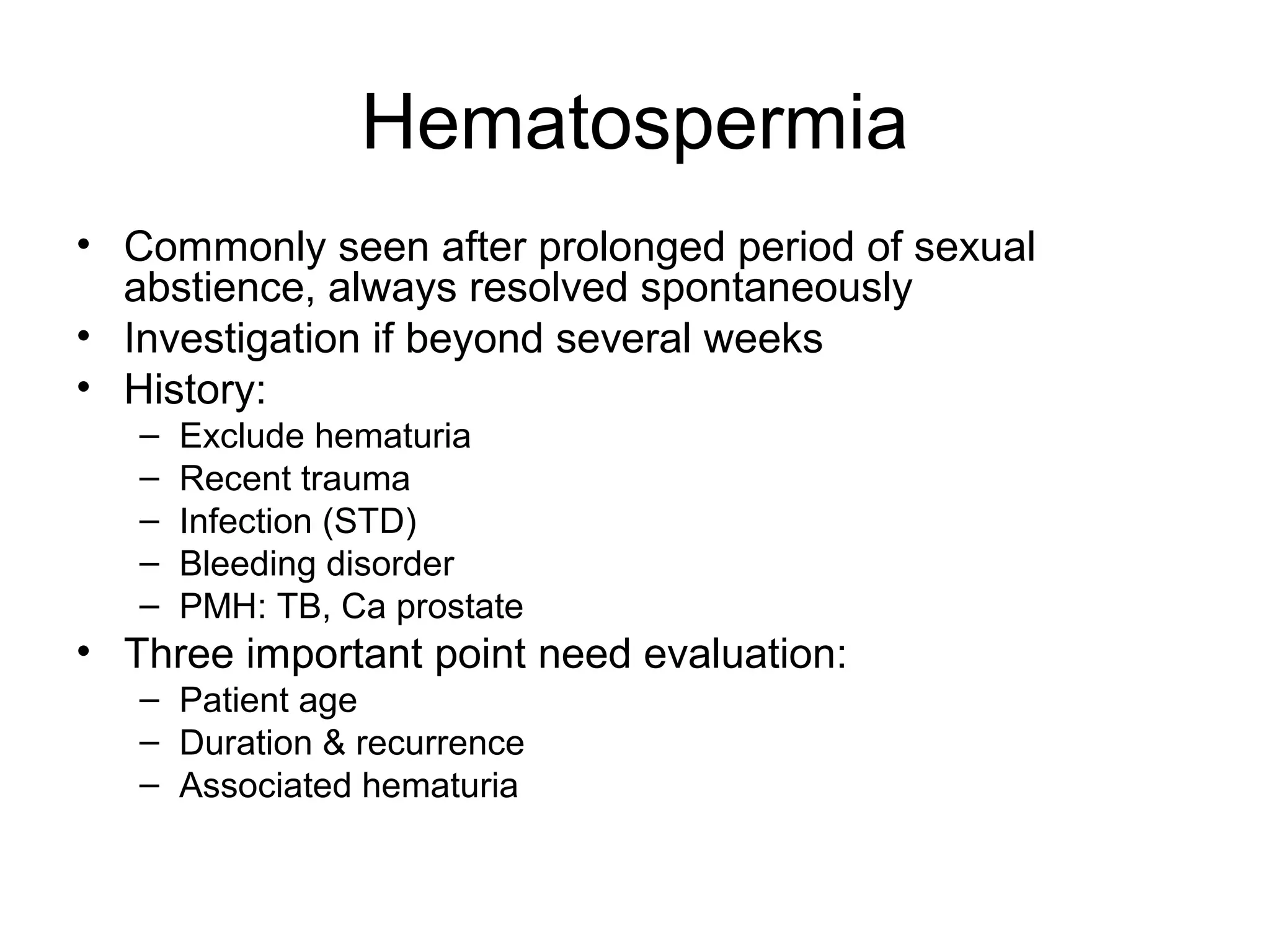 Hematospermia

• Commonly seen after prolonged period of sexual abstience, always resolved spontaneously
• Investigation if beyond several weeks
• History:
  – Exclude hematuria
  – Recent trauma
  – Infection (STD)
  – Bleeding disorder
  – PMH: TB, Ca prostate
• Three important point need evaluation:
  – Patient age
  – Duration & recurrence
  – Associated hematuria